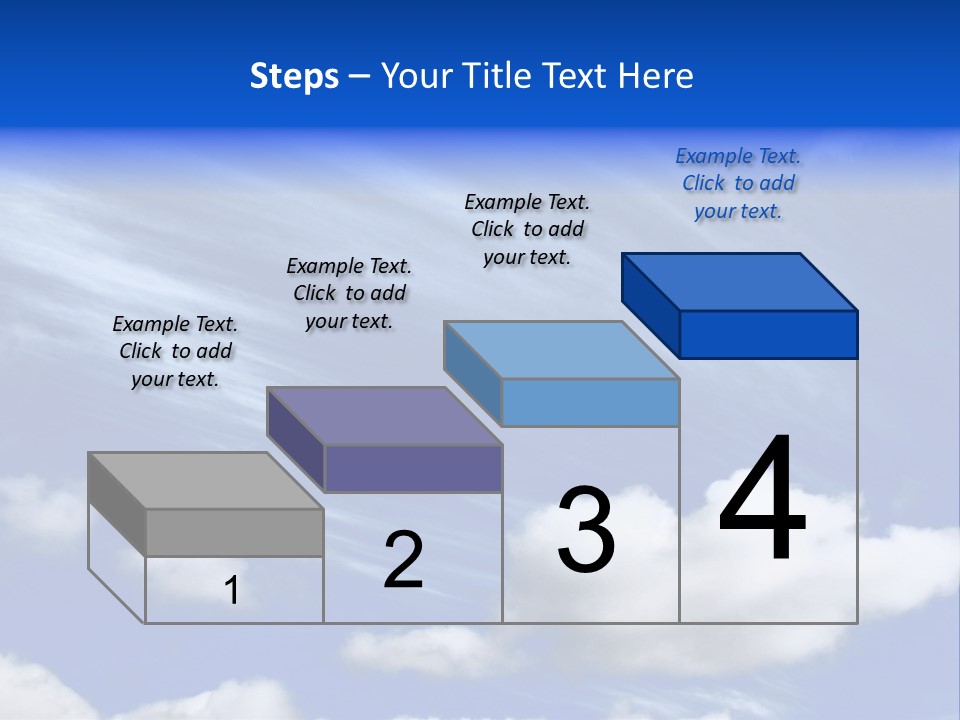 Steps – Your Title Text Here

Example Text. Click to add your text.

Example Text. Click to add your text.

Example Text. Click to add your text.

Example Text. Click to add your text.

1

2

3

4